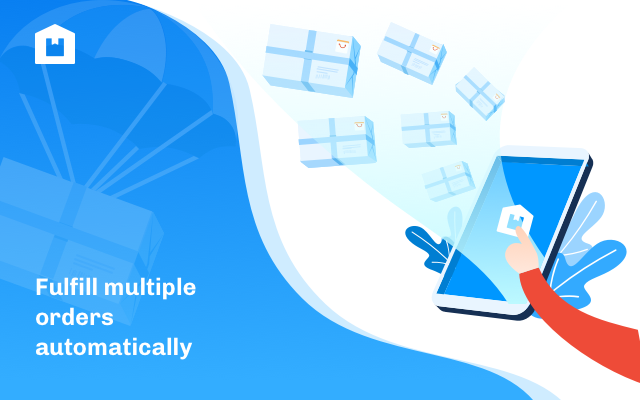 Fulfill multiple orders automatically